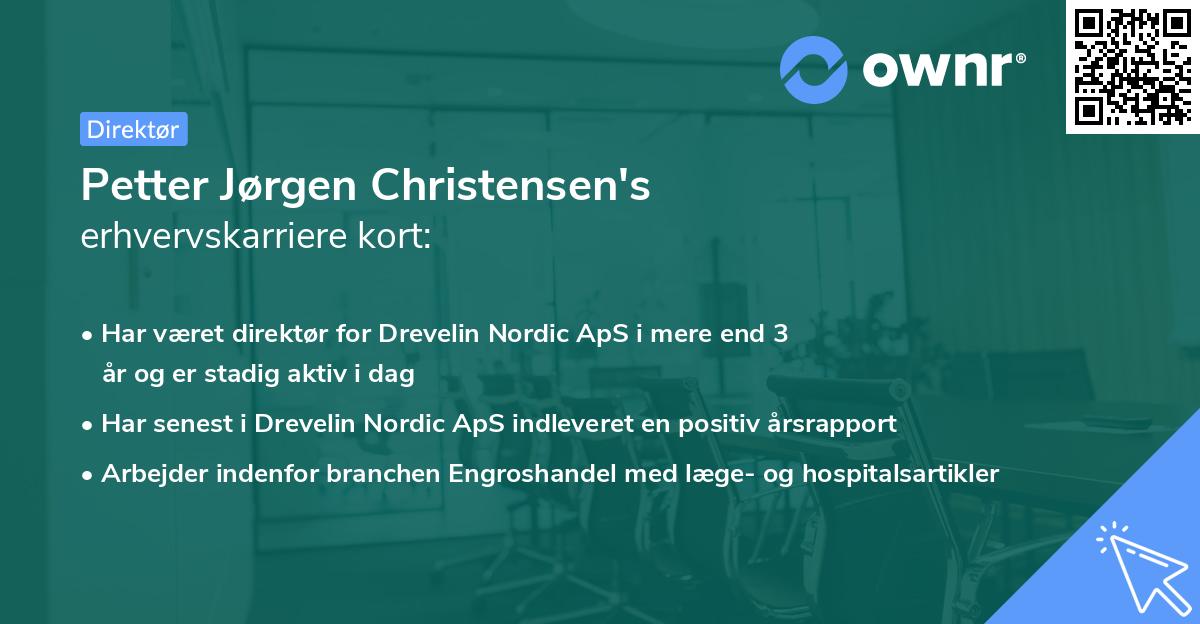 ownr®

Direktør

Petter Jørgen Christensen's erhvervskarriere kort:

• Har været direktør for Drevelin Nordic ApS i mere end 3 år og er stadig aktiv i dag

• Har senest i Drevelin Nordic ApS indleveret en positiv årsrapport

• Arbejder indenfor branchen Engroshandel med læge- og hospitalsartikler